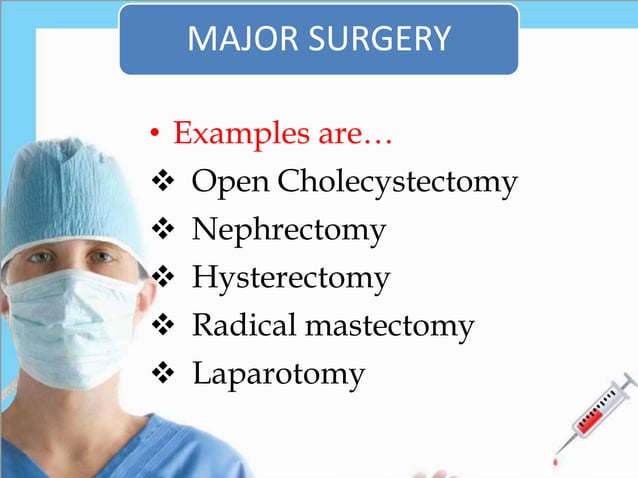 MAJOR SURGERY

• Examples are…
❖ Open Cholecystectomy
❖ Nephrectomy
❖ Hysterectomy
❖ Radical mastectomy
❖ Laparotomy